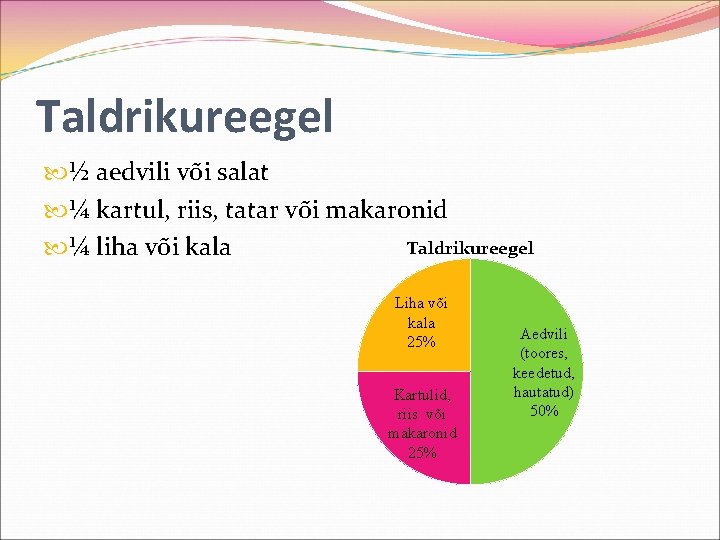 Taldrikureegel

½ aedvili või salat

¼ kartul, riis, tatar või makaronid

¼ liha või kala

Taldrikureegel

Liha või kala 25%

Aedvili (toores, keedetud, hautatud) 50%

Kartulid, riis või makaronid 25%